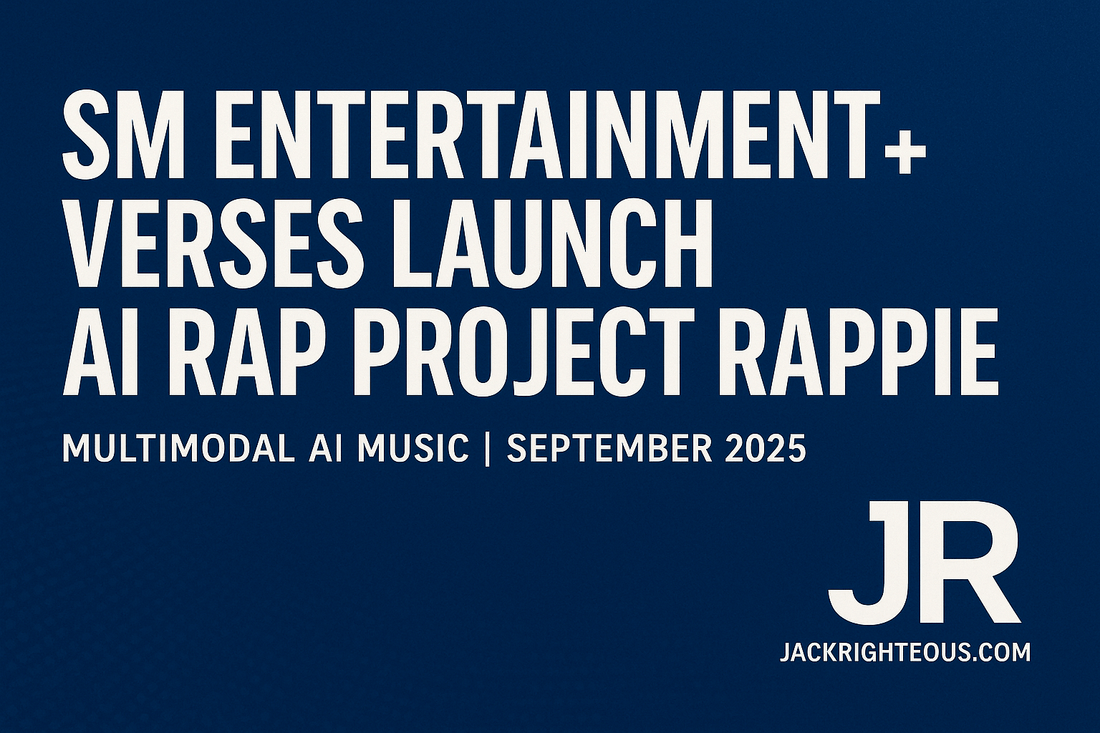 SM ENTERTAINMENT+ VERSES LAUNCH AI RAP PROJECT RAPPIE

MULTIMODAL AI MUSIC | SEPTEMBER 2025

JR

JACKRIGHTEOUS.COM